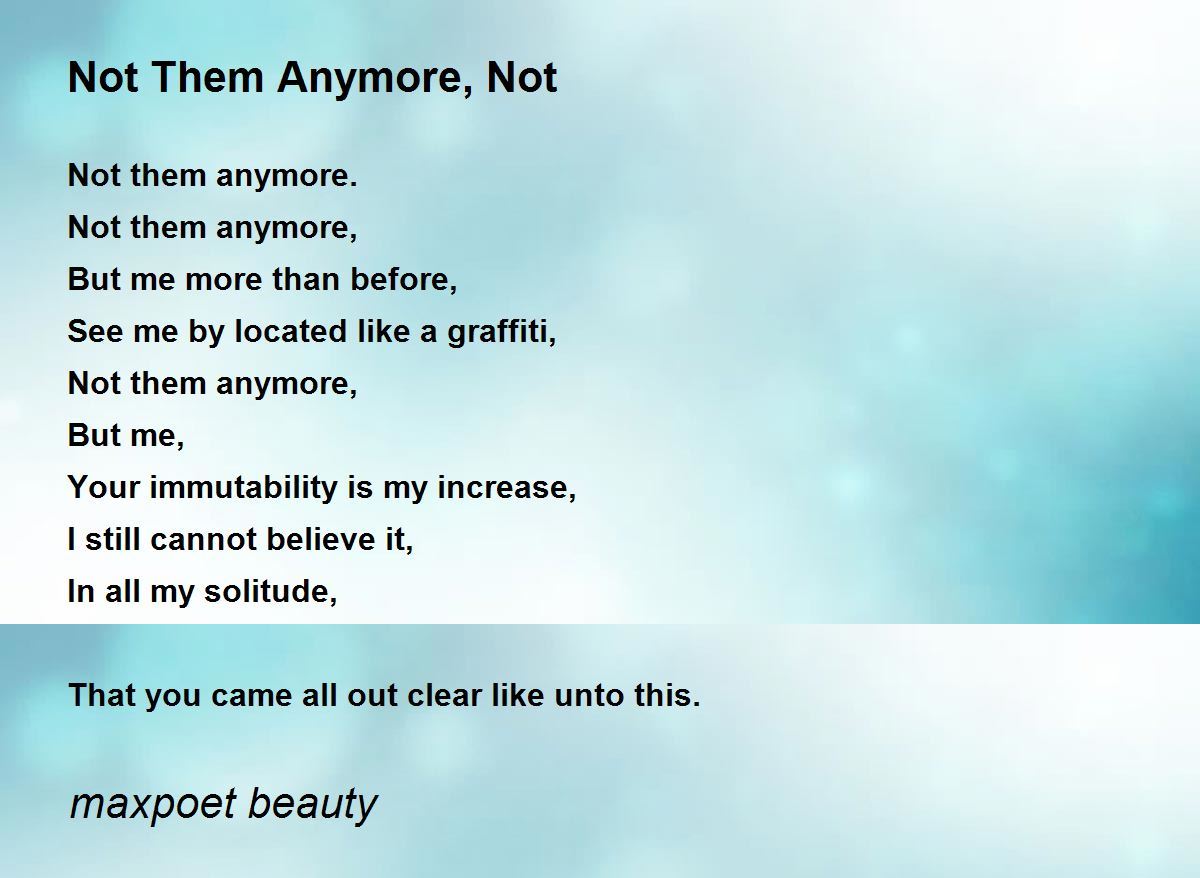 Not Them Anymore, Not

Not them anymore.
Not them anymore,
But me more than before,
See me by located like a graffiti,
Not them anymore,
But me,
Your immutability is my increase,
I still cannot believe it,
In all my solitude,

That you came all out clear like unto this.

maxpoet beauty